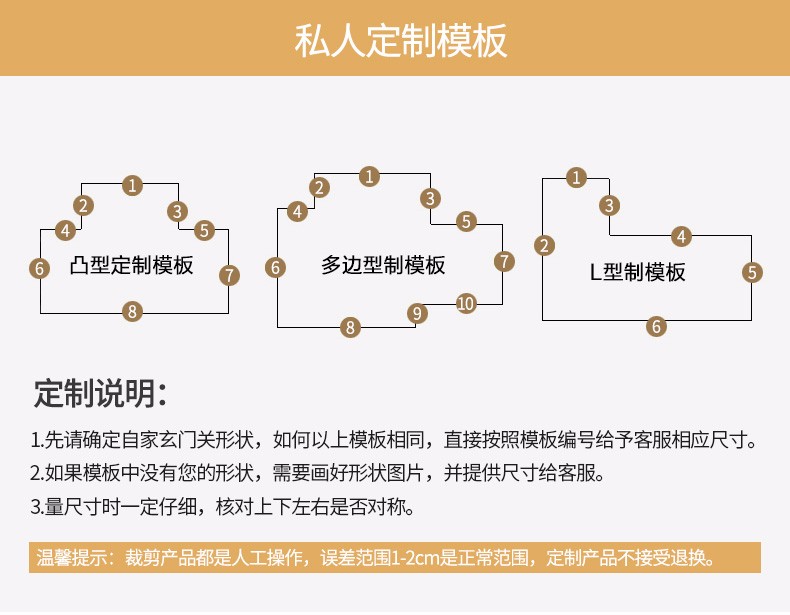 私人定制模板

1
2
3
4
5
6
7
8
凸型定制模板

1
2
3
4
5
6
7
8
9
10
多边型制模板

1
2
3
4
5
6
L型制模板

定制说明：

1.先请确定自家玄门关形状，如何以上模板相同，直接按照模板编号给予客服相应尺寸。

2.如果模板中没有您的形状，需要画好形状图片，并提供尺寸给客服。

3.量尺寸时一定仔细，核对上下左右是否对称。

温馨提示：裁剪产品都是人工操作，误差范围1-2cm是正常范围，定制产品不接受退换。